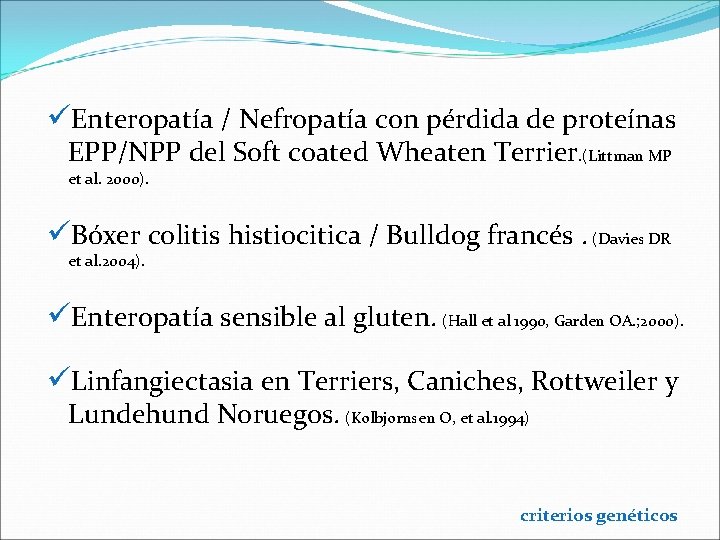 ✓Enteropatía / Nefropatía con pérdida de proteínas EPP/NPP del Soft coated Wheaten Terrier.(Littman MP et al. 2000).

✓Bóxer colitis histiocitica / Bulldog francés . (Davies DR et al.2004).

✓Enteropatía sensible al gluten. (Hall et al 1990, Garden OA.;2000).

✓Linfangiectasia en Terriers, Caniches, Rottweiler y Lundehund Noruegos. (Kolbjornsen O, et al.1994)

criterios genéticos